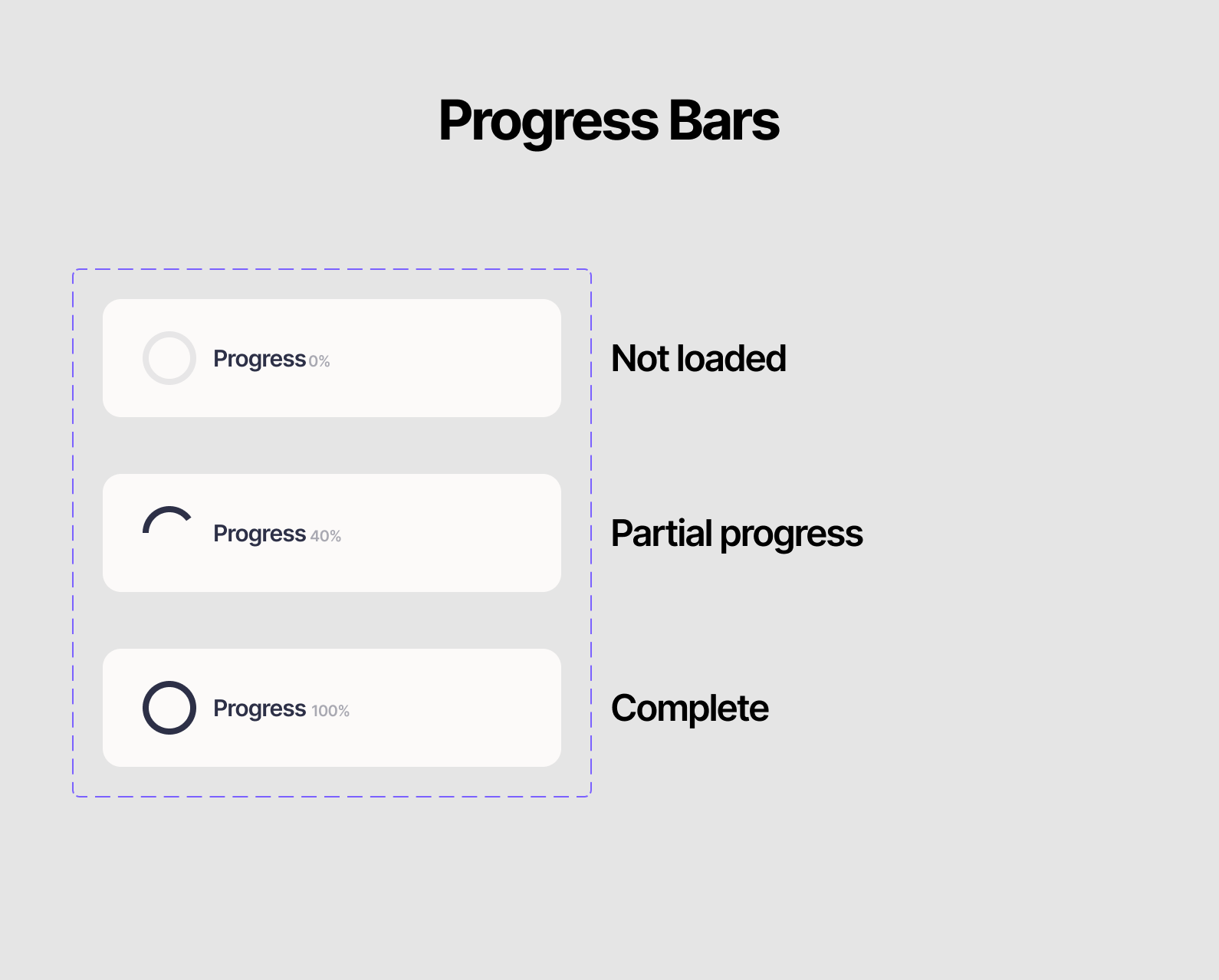 Progress Bars

Progress 0%

Not loaded

Progress 40%

Partial progress

Progress 100%

Complete